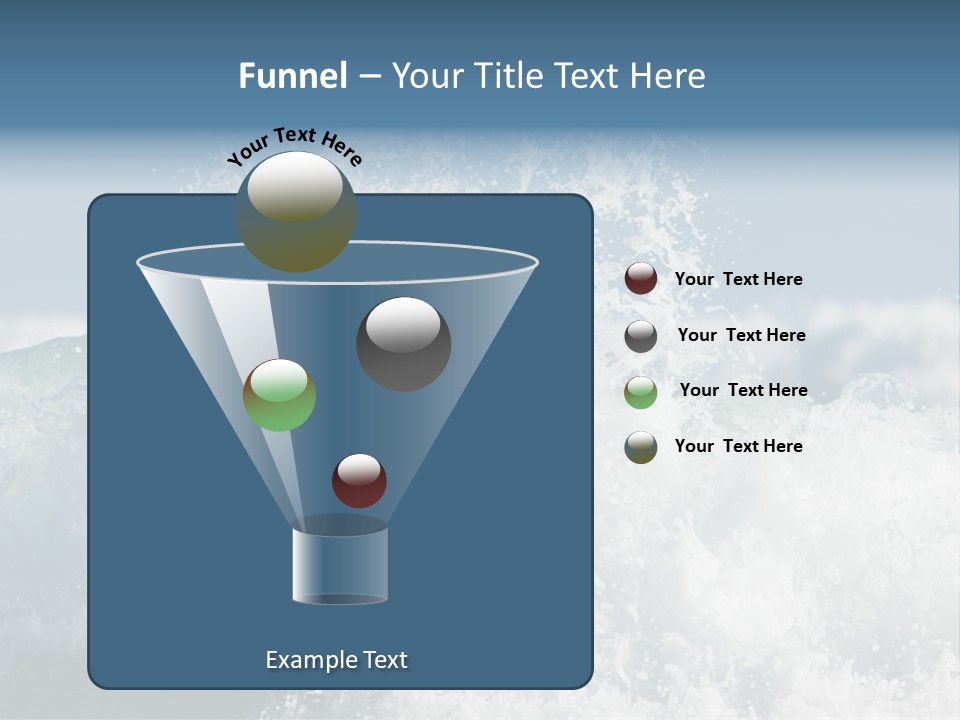 Funnel – Your Title Text Here

Your Text Here

Your Text Here

Your Text Here

Your Text Here

Your Text Here

Example Text